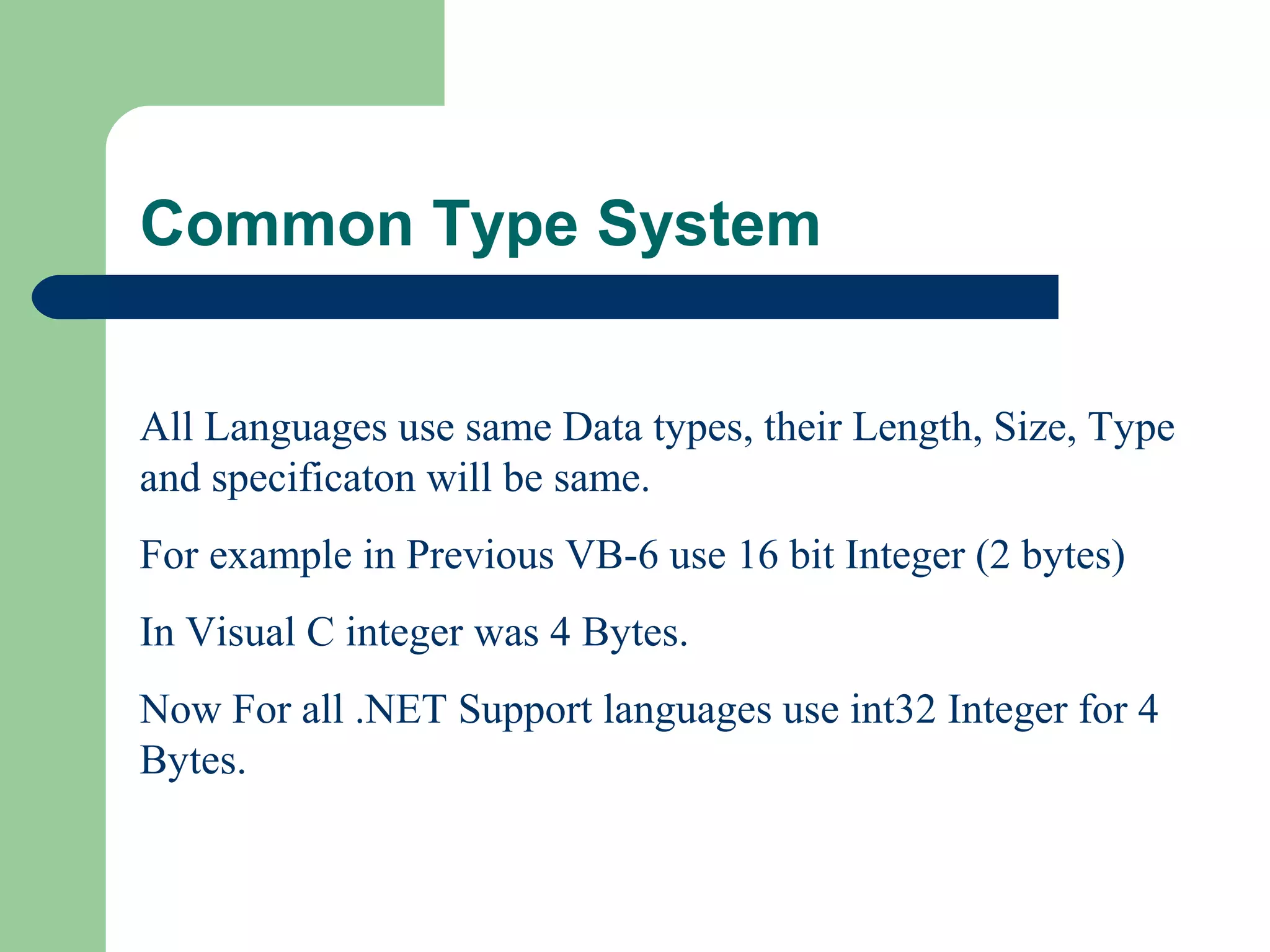 Common Type System

All Languages use same Data types, their Length, Size, Type and specificaton will be same.

For example in Previous VB-6 use 16 bit Integer (2 bytes)

In Visual C integer was 4 Bytes.

Now For all .NET Support languages use int32 Integer for 4 Bytes.